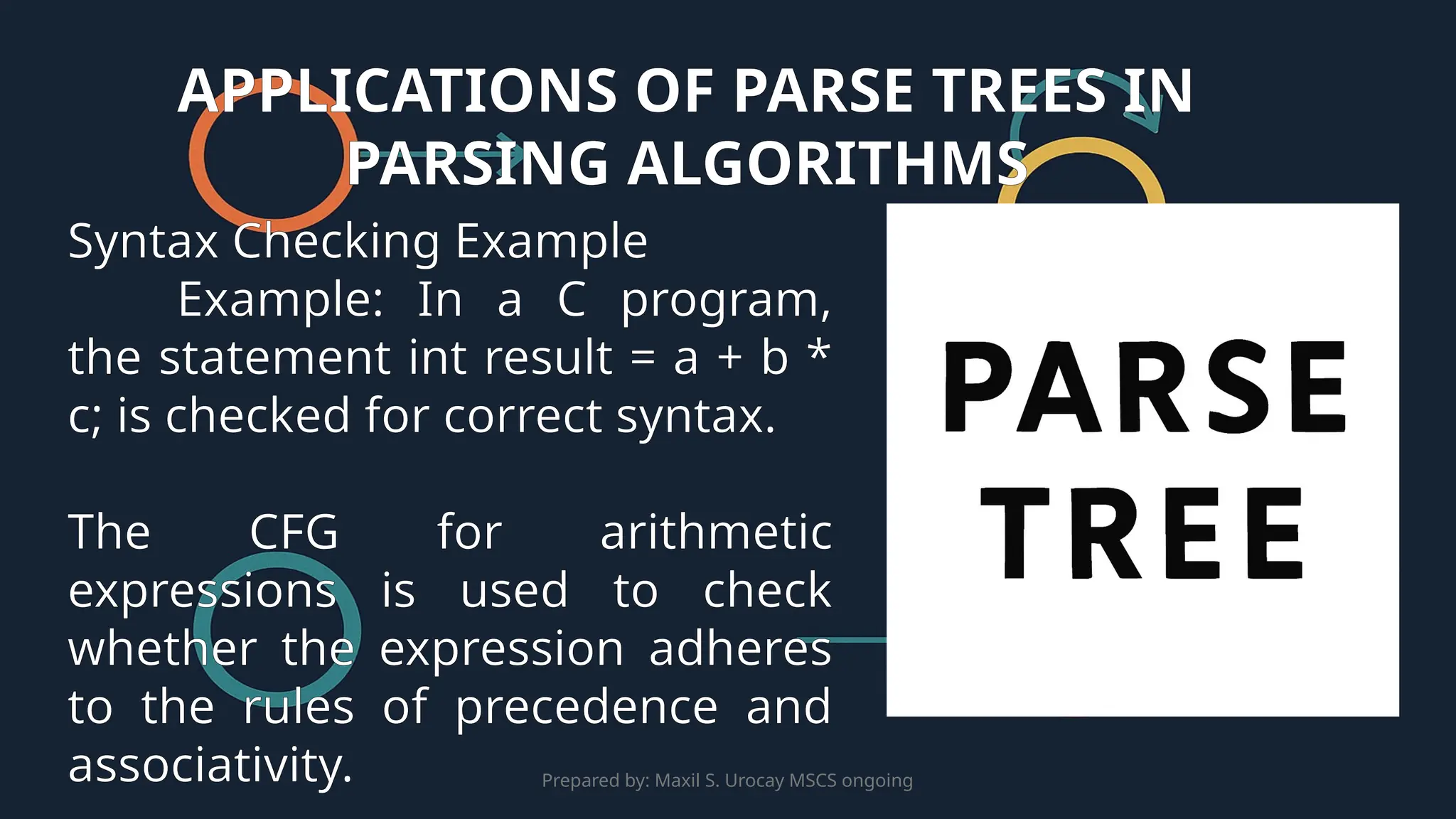 APPLICATIONS OF PARSE TREES IN PARSING ALGORITHMS

Syntax Checking Example

Example: In a C program, the statement int result = a + b * c; is checked for correct syntax.

The CFG for arithmetic expressions is used to check whether the expression adheres to the rules of precedence and associativity.

PARSE TREE

Prepared by: Maxil S. Urocay MSCS ongoing